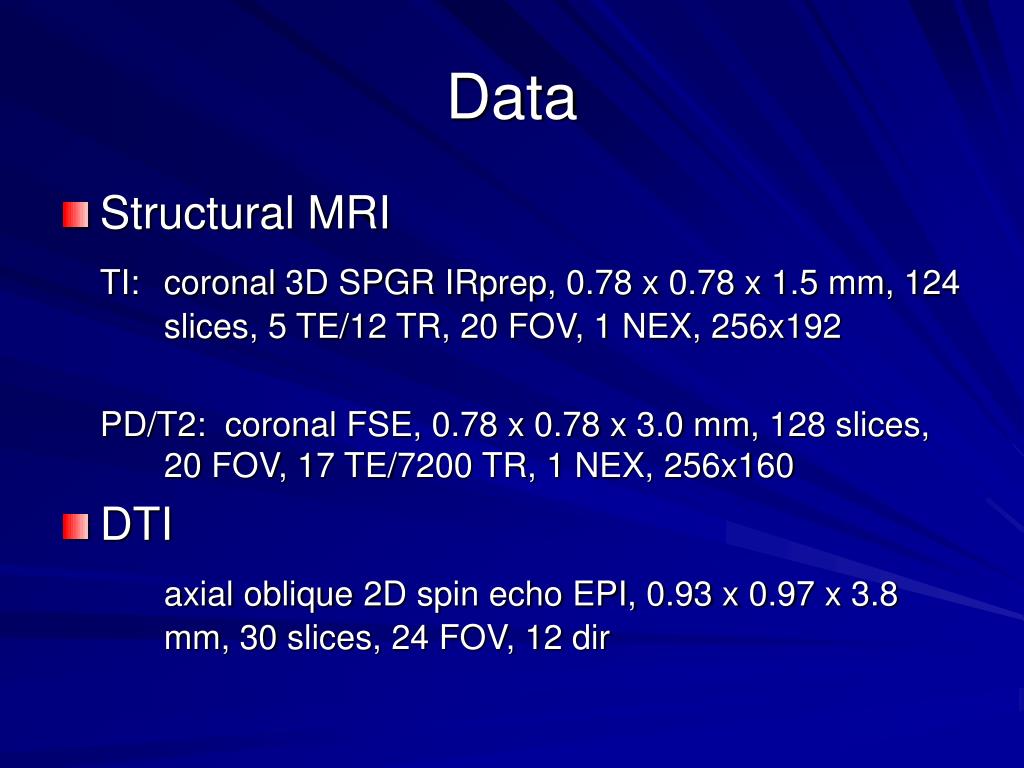 Data

Structural MRI

TI: coronal 3D SPGR IRprep, 0.78 x 0.78 x 1.5 mm, 124 slices, 5 TE/12 TR, 20 FOV, 1 NEX, 256x192

PD/T2: coronal FSE, 0.78 x 0.78 x 3.0 mm, 128 slices, 20 FOV, 17 TE/7200 TR, 1 NEX, 256x160

DTI

axial oblique 2D spin echo EPI, 0.93 x 0.97 x 3.8 mm, 30 slices, 24 FOV, 12 dir